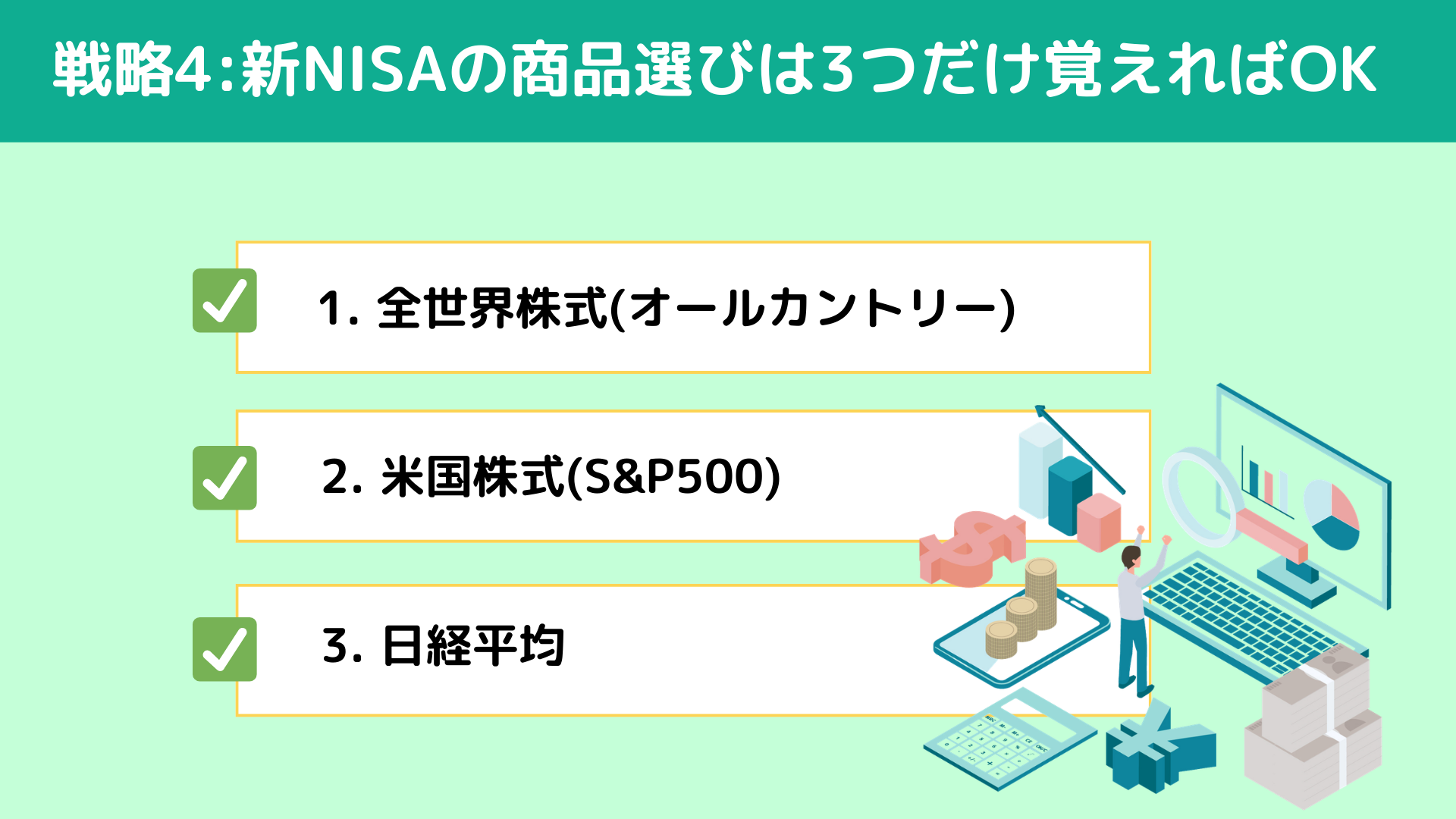 戦略4:新NISAの商品選びは3つだけ覚えればOK

1. 全世界株式(オールカントリー)

2. 米国株式(S&P500)

3. 日経平均